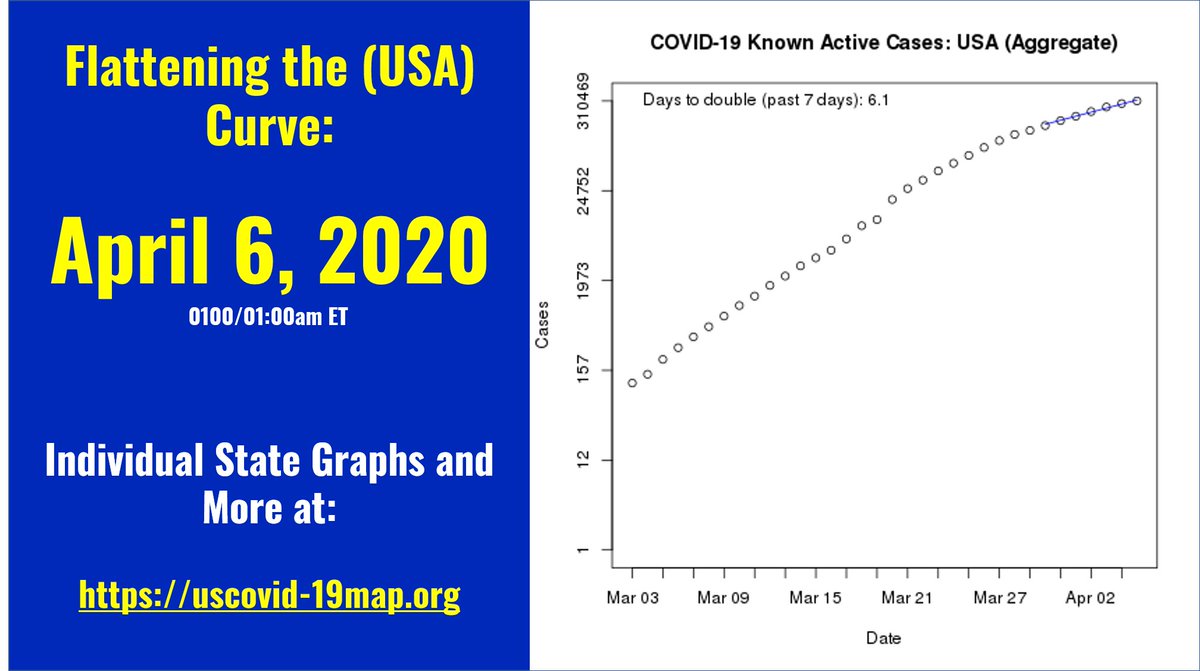 Flattening the (USA) Curve:

April 6, 2020
0100/01:00am ET

Individual State Graphs and More at:

https://uscovid-19map.org

COVID-19 Known Active Cases: USA (Aggregate)

Days to double (past 7 days): 6.1

Cases

310469
24752
1973
157
12
1

Mar 03
Mar 09
Mar 15
Mar 21
Mar 27
Apr 02

Date